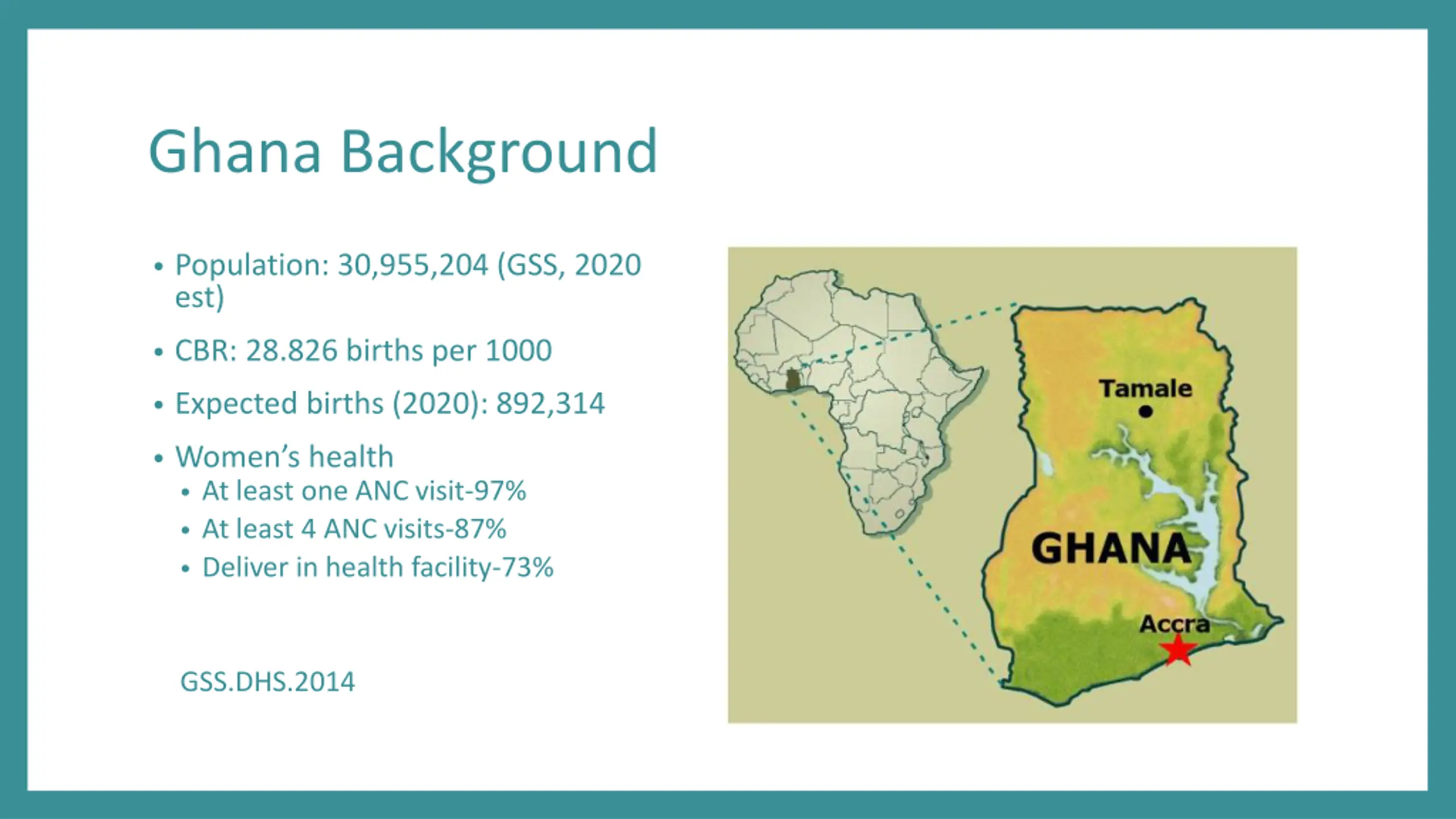 Ghana Background

• Population: 30,955,204 (GSS, 2020 est)
• CBR: 28.826 births per 1000
• Expected births (2020): 892,314
• Women's health
  • At least one ANC visit-97%
  • At least 4 ANC visits-87%
  • Deliver in health facility-73%

GSS.DHS.2014

Tamale
GHANA
Accra